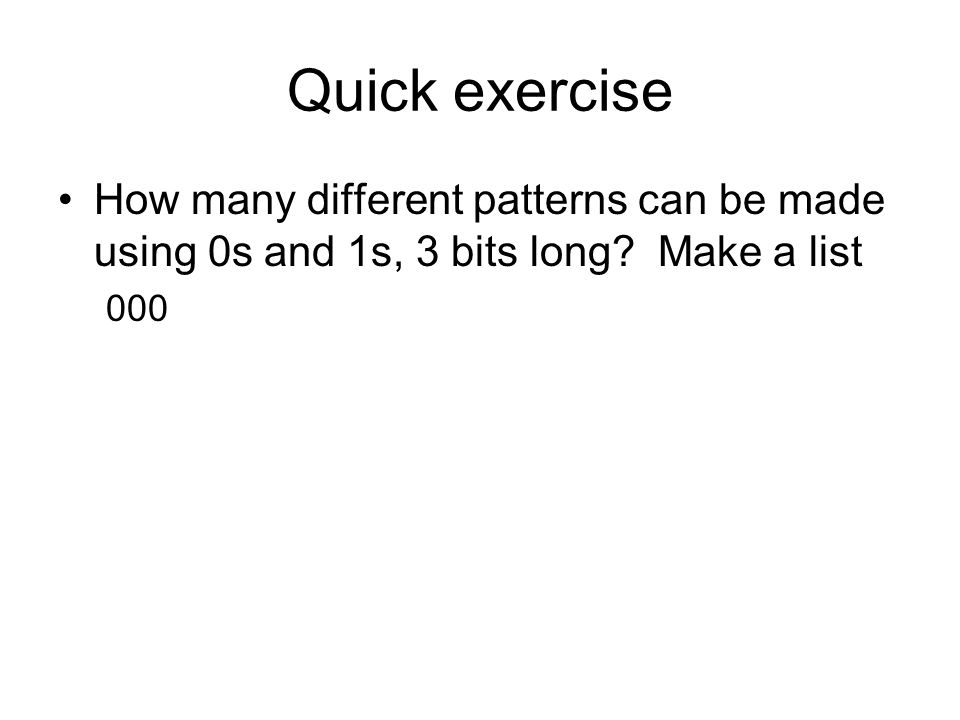 Quick exercise

• How many different patterns can be made using 0s and 1s, 3 bits long? Make a list

000